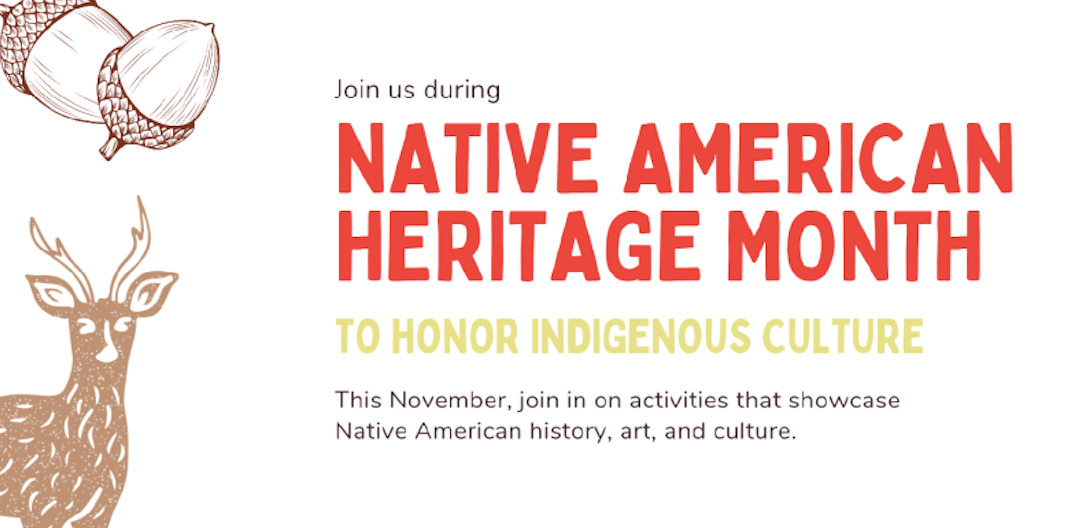 Join us during

NATIVE AMERICAN HERITAGE MONTH

TO HONOR INDIGENOUS CULTURE

This November, join in on activities that showcase Native American history, art, and culture.